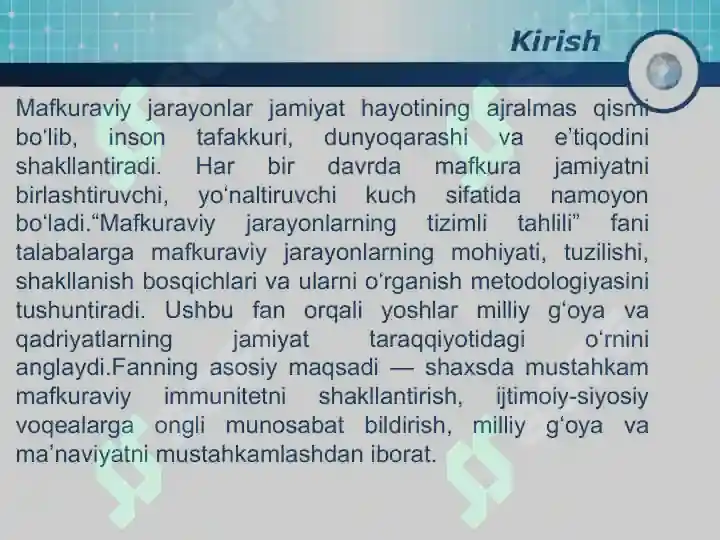 Kirish

Mafkuraviy jarayonlar jamiyat hayotining ajralmas qismi bo‘lib, inson tafakkuri, dunyoqarashi va e’tiqodini shakllantiradi. Har bir davrda mafkura jamiyatni birlashtiruvchi, yo‘naltiruvchi kuch sifatida namoyon bo‘ladi.“Mafkuraviy jarayonlarning tizimli tahlili” fani talabalarga mafkuraviy jarayonlarning mohiyati, tuzilishi, shakllanish bosqichlari va ularni o‘rganish metodologiyasini tushuntiradi. Ushbu fan orqali yoshlar milliy g‘oya va qadriyatlarning jamiyat taraqqiyotidagi o‘rnini anglaydi.Fanning asosiy maqsadi — shaxsda mustahkam mafkuraviy immunitetni shakllantirish, ijtimoiy-siyosiy voqealarga ongli munosabat bildirish, milliy g‘oya va ma’naviyatni mustahkamlashdan iborat.